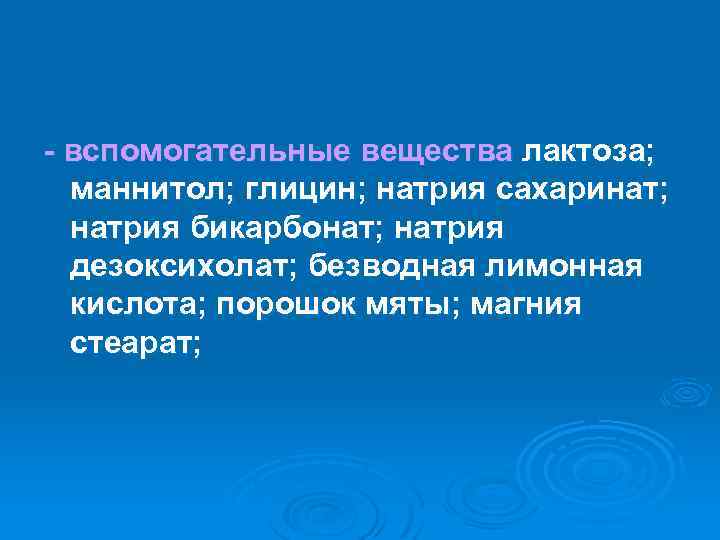 - вспомогательные вещества лактоза; маннитол; глицин; натрия сахаринат; натрия бикарбонат; натрия дезоксихолат; безводная лимонная кислота; порошок мяты; магния стеарат;